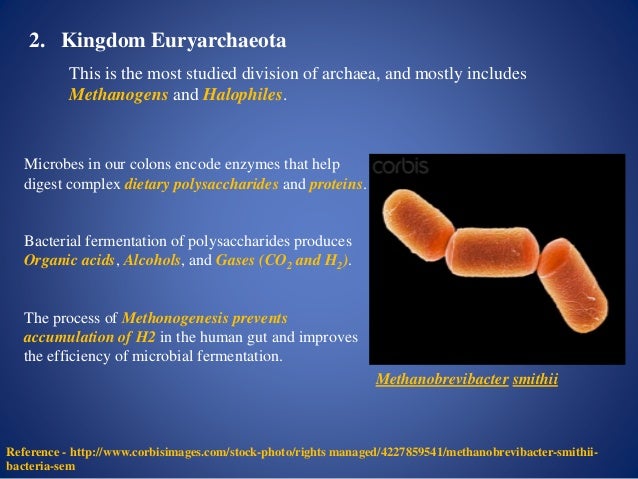 2. Kingdom Euryarchaeota

This is the most studied division of archaea, and mostly includes Methanogens and Halophiles.

Microbes in our colons encode enzymes that help digest complex dietary polysaccharides and proteins.

Bacterial fermentation of polysaccharides produces Organic acids, Alcohols, and Gases ($CO_2$ and $H_2$).

The process of Methonogenesis prevents accumulation of H2 in the human gut and improves the efficiency of microbial fermentation.

corbis

Methanobrevibacter smithii

Reference - http://www.corbisimages.com/stock-photo/rights managed/4227859541/methanobrevibacter-smithii-bacteria-sem